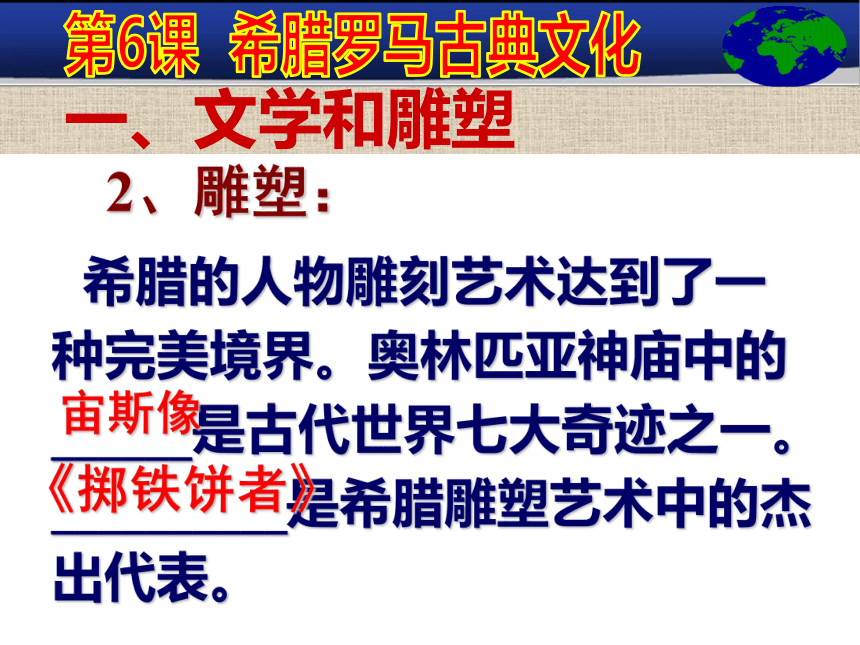 第6课 希腊罗马古典文化

一、文学和雕塑

2、雕塑：

希腊的人物雕刻艺术达到了一种完美境界。奥林匹亚神庙中的宙斯像是古代世界七大奇迹之一。《掷铁饼者》是希腊雕塑艺术中的杰出代表。